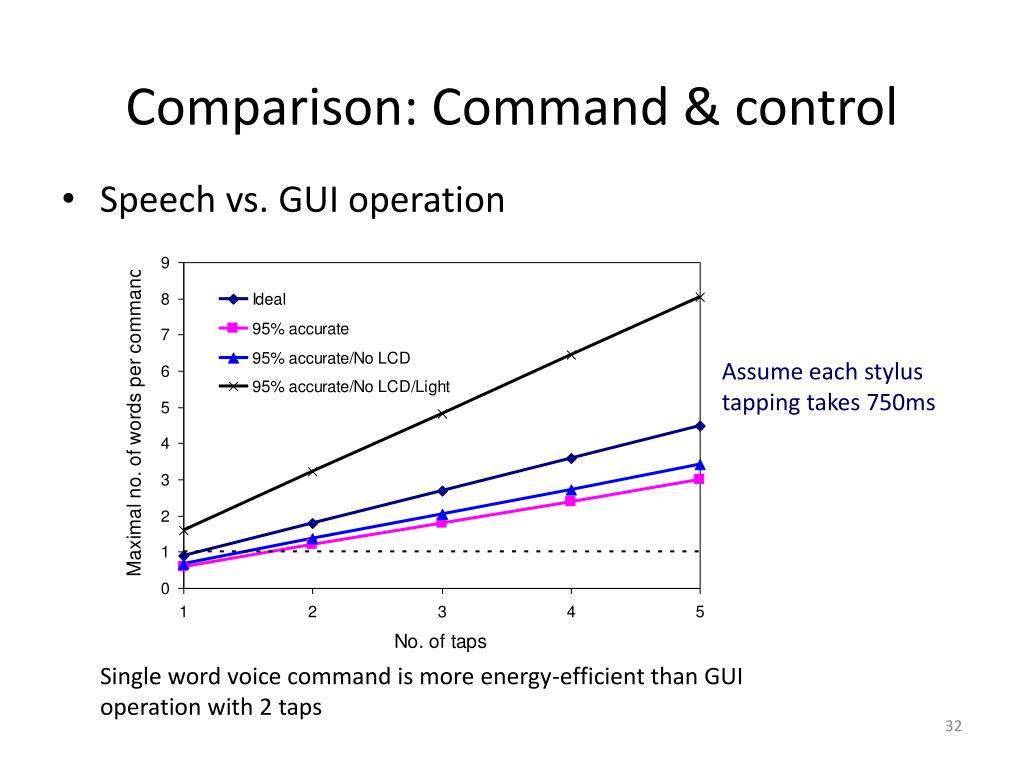 Comparison: Command & control

• Speech vs. GUI operation

Maximal no. of words per commanc

9
8
7
6
5
4
3
2
1
0

Ideal
95% accurate
95% accurate/No LCD
95% accurate/No LCD/Light

1
2
3
4
5

No. of taps

Assume each stylus tapping takes 750ms

Single word voice command is more energy-efficient than GUI operation with 2 taps

32